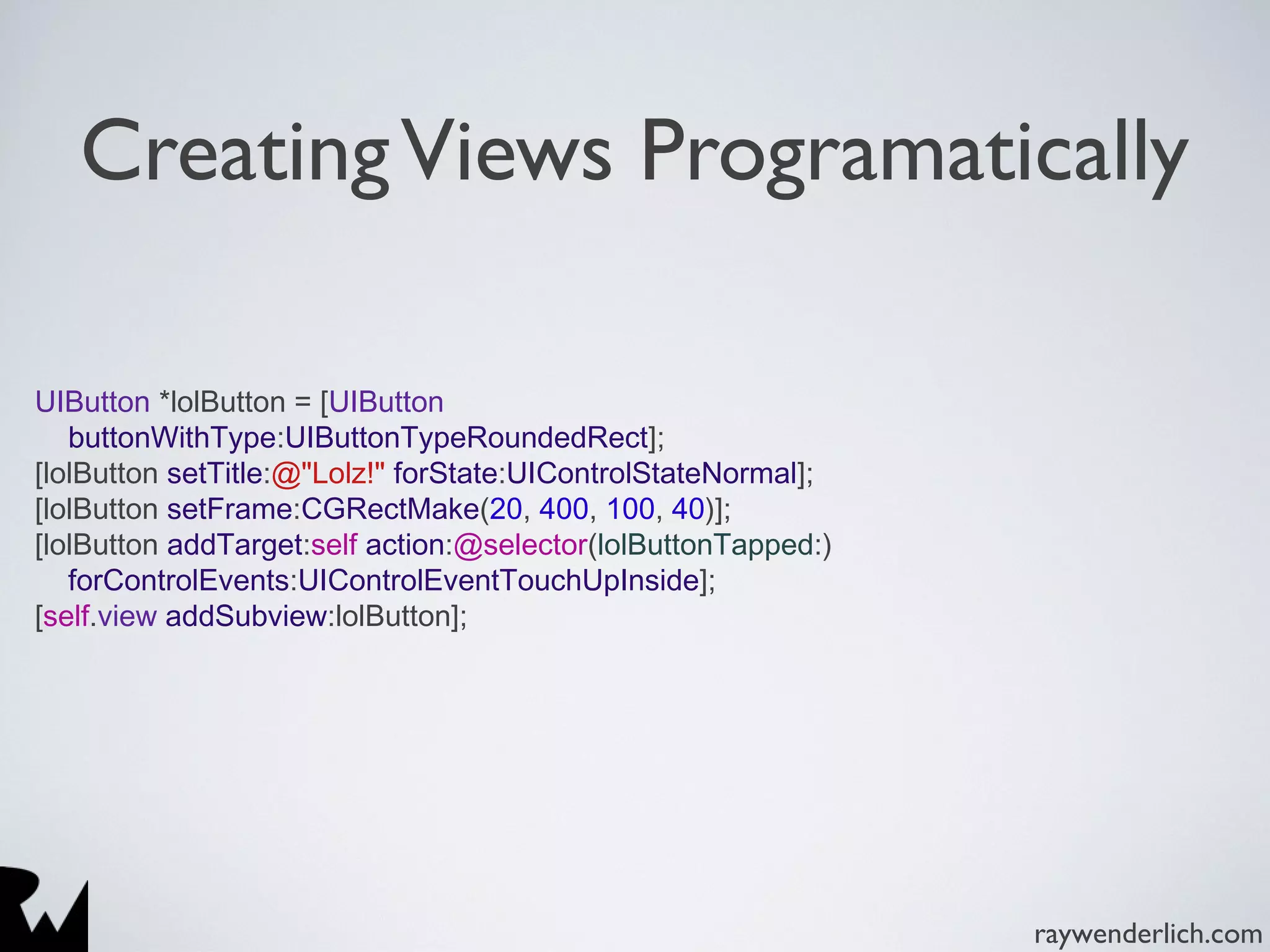 Creating Views Programatically

UIButton *lolButton = [UIButton buttonWithType:UIButtonTypeRoundedRect];
[lolButton setTitle:@"Lolz!" forState:UIControlStateNormal];
[lolButton setFrame:CGRectMake(20, 400, 100, 40)];
[lolButton addTarget:self action:@selector(lolButtonTapped:) forControlEvents:UIControlEventTouchUpInside];
[self.view addSubview:lolButton];

raywenderlich.com